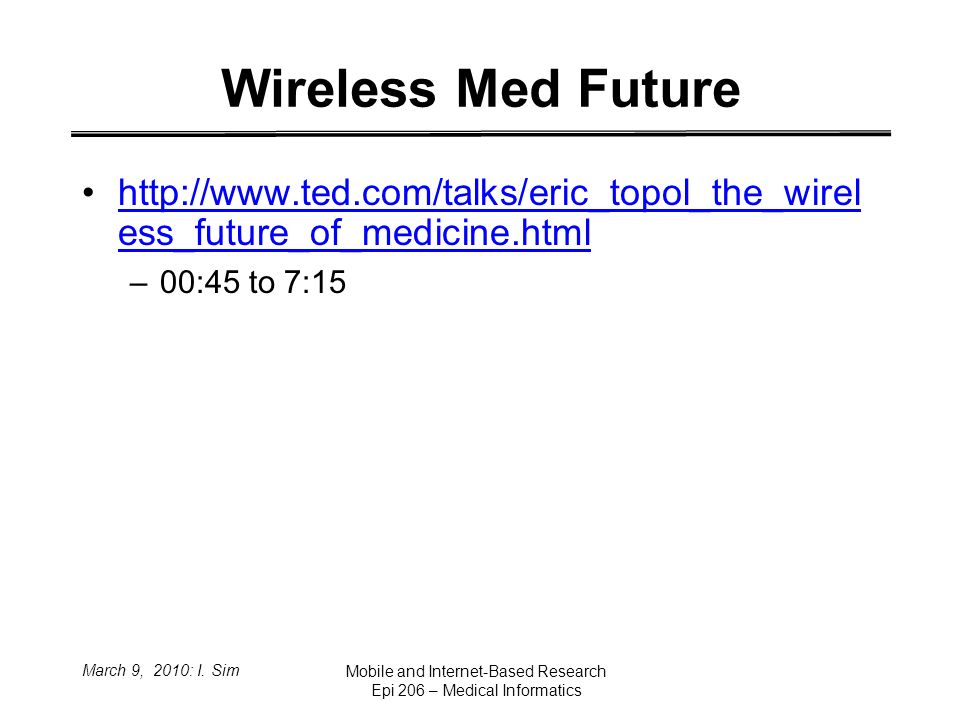 Wireless Med Future

• http://www.ted.com/talks/eric_topol_the_wireless_future_of_medicine.html

– 00:45 to 7:15

March 9, 2010: I. Sim

Mobile and Internet-Based Research
Epi 206 – Medical Informatics